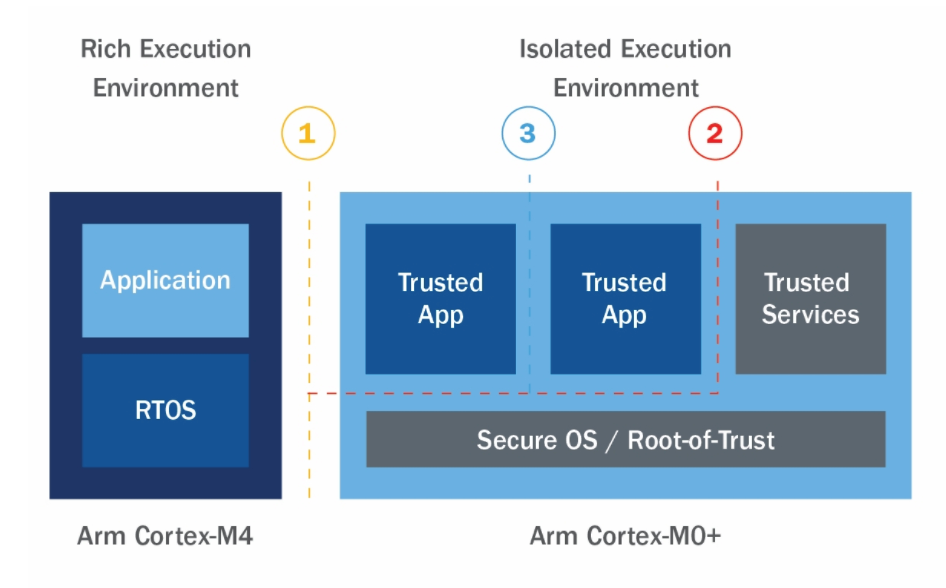 Rich Execution Environment

Isolated Execution Environment

1

3

2

Application

RTOS

Trusted App

Trusted App

Trusted Services

Secure OS / Root-of-Trust

Arm Cortex-M4

Arm Cortex-M0+